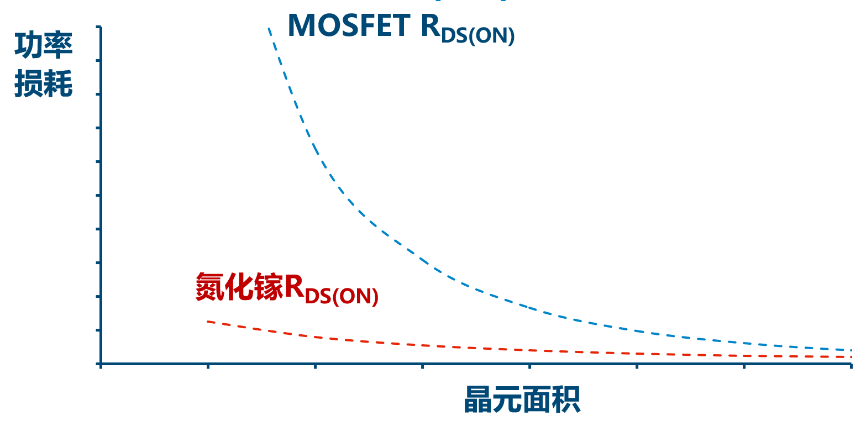 功率损耗

MOSFET $R_{DS(ON)}$

氮化镓$R_{DS(ON)}$

晶元面积